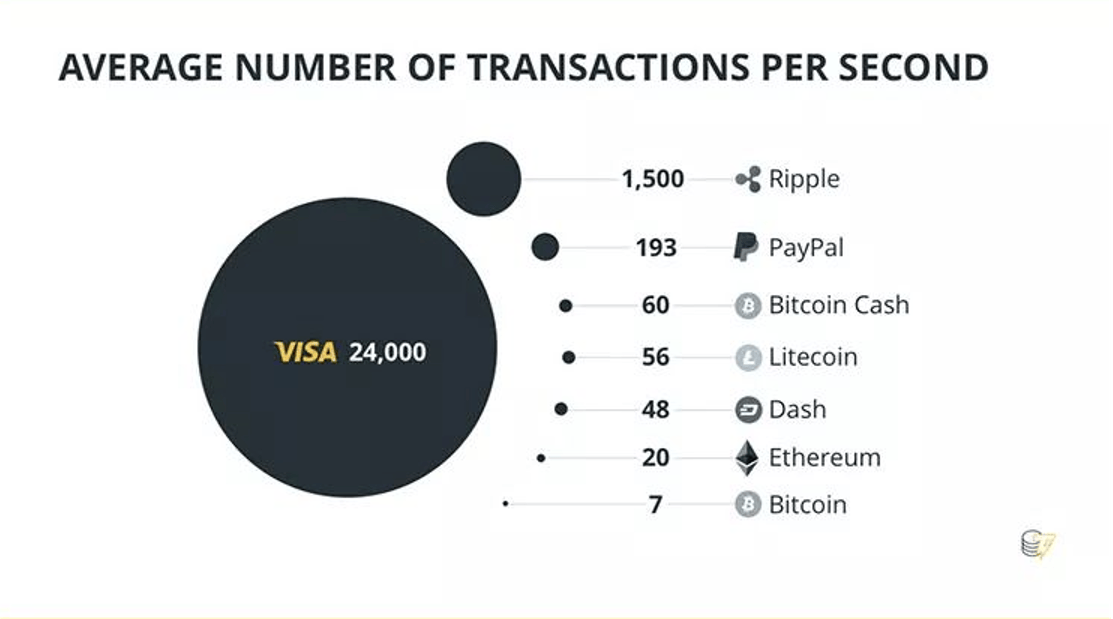 AVERAGE NUMBER OF TRANSACTIONS PER SECOND

VISA 24,000

1,500 Ripple

193 PayPal

60 Bitcoin Cash

56 Litecoin

48 Dash

20 Ethereum

7 Bitcoin